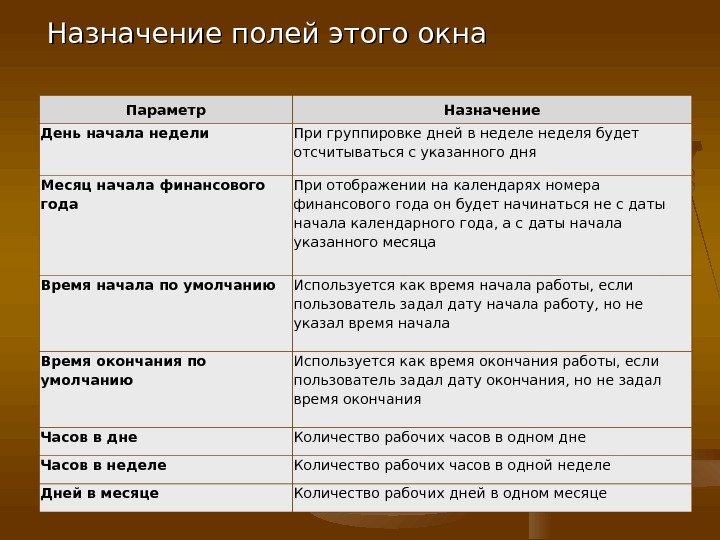 Назначение полей этого окна

| Параметр | Назначение |
|---|---|
| День начала недели | При группировке дней в неделе неделя будет отсчитываться с указанного дня |
| Месяц начала финансового года | При отображении на календарях номера финансового года он будет начинаться не с даты начала календарного года, а с даты начала указанного месяца |
| Время начала по умолчанию | Используется как время начала работы, если пользователь задал дату начала работу, но не указал время начала |
| Время окончания по умолчанию | Используется как время окончания работы, если пользователь задал дату окончания, но не задал время окончания |
| Часов в дне | Количество рабочих часов в одном дне |
| Часов в неделе | Количество рабочих часов в одной неделе |
| Дней в месяце | Количество рабочих дней в одном месяце |